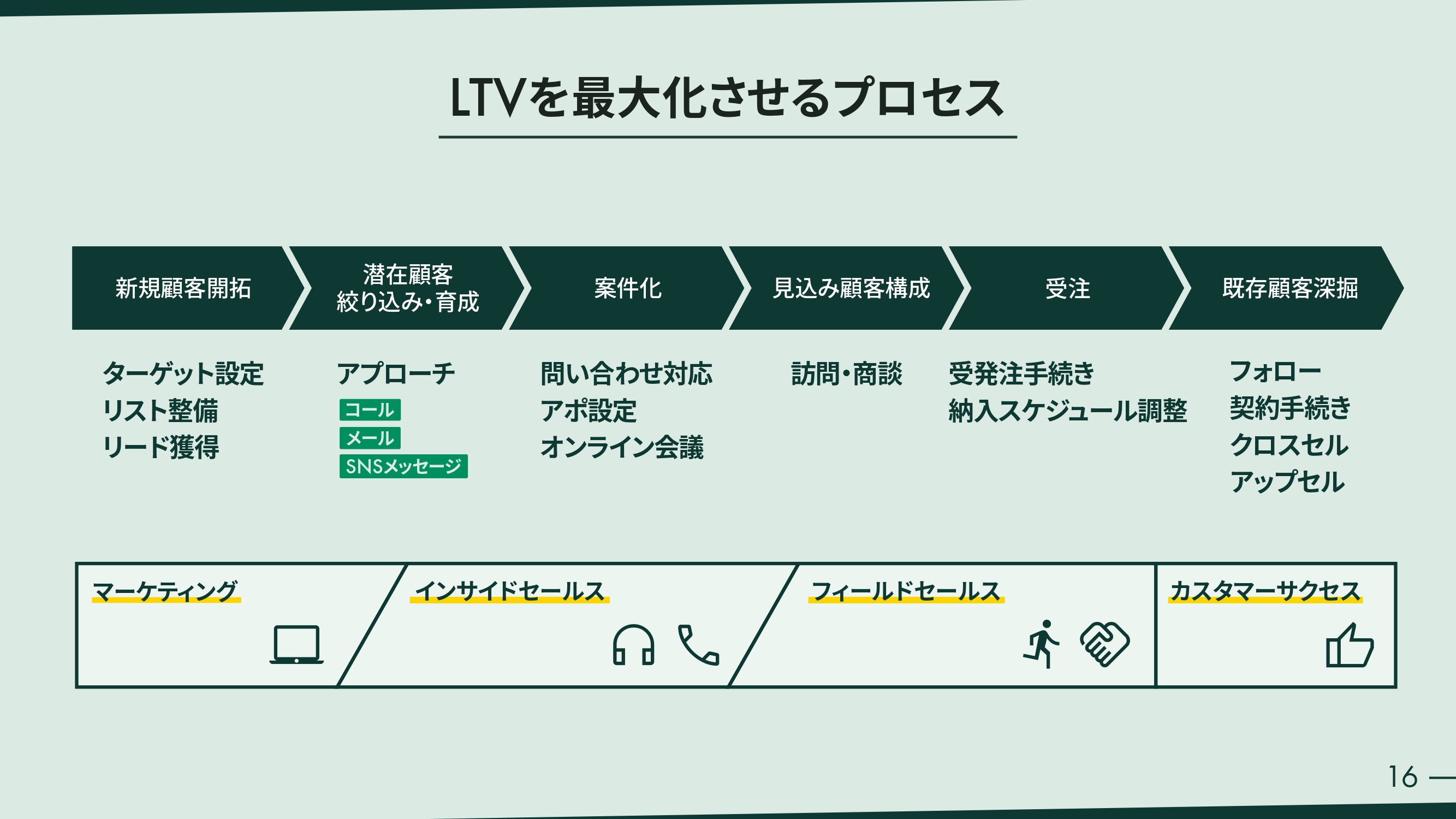 LTVを最大化させるプロセス

新規顧客開拓

潜在顧客
絞り込み・育成

案件化

見込み顧客構成

受注

既存顧客深掘

ターゲット設定
リスト整備
リード獲得

アプローチ
コール
メール
SNSメッセージ

問い合わせ対応
アポ設定
オンライン会議

訪問・商談

受発注手続き
納入スケジュール調整

フォロー
契約手続き
クロスセル
アップセル

マーケティング

インサイドセールス

フィールドセールス

カスタマーサクセス

16